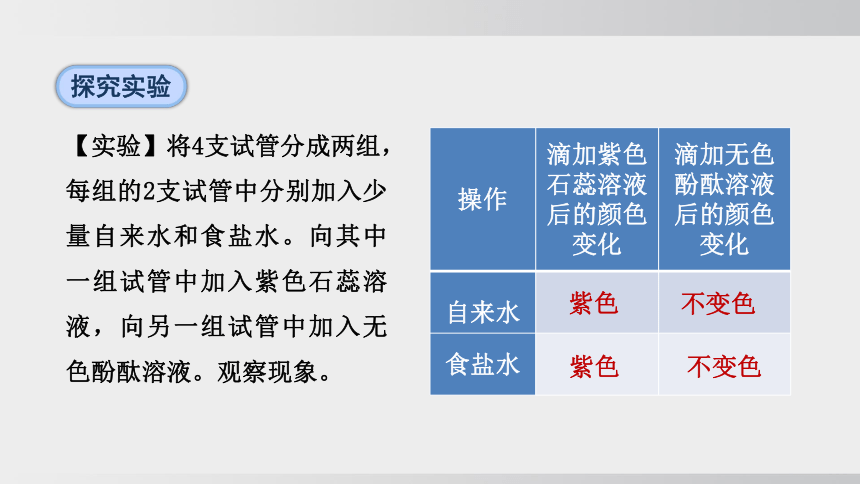 探究实验

【实验】将4支试管分成两组，每组的2支试管中分别加入少量自来水和食盐水。向其中一组试管中加入紫色石蕊溶液，向另一组试管中加入无色酚酞溶液。观察现象。

| 操作 | 滴加紫色石蕊溶液后的颜色变化 | 滴加无色酚酞溶液后的颜色变化 |
|---|---|---|
| 自来水 | 紫色 | 不变色 |
| 食盐水 | 紫色 | 不变色 |